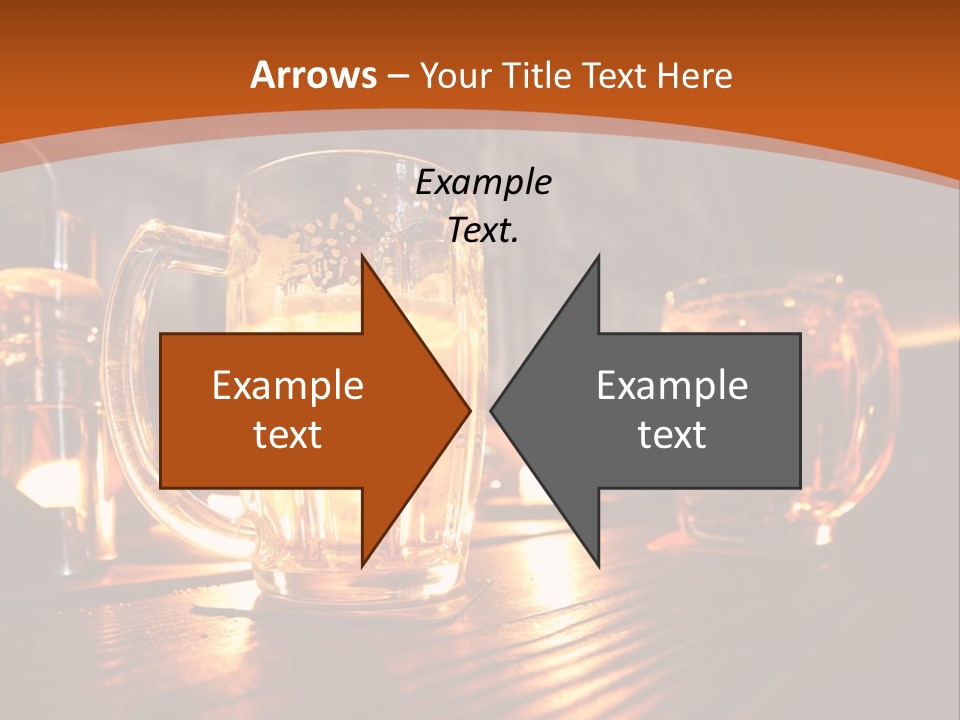 Arrows – Your Title Text Here

Example Text.

Example text

Example text